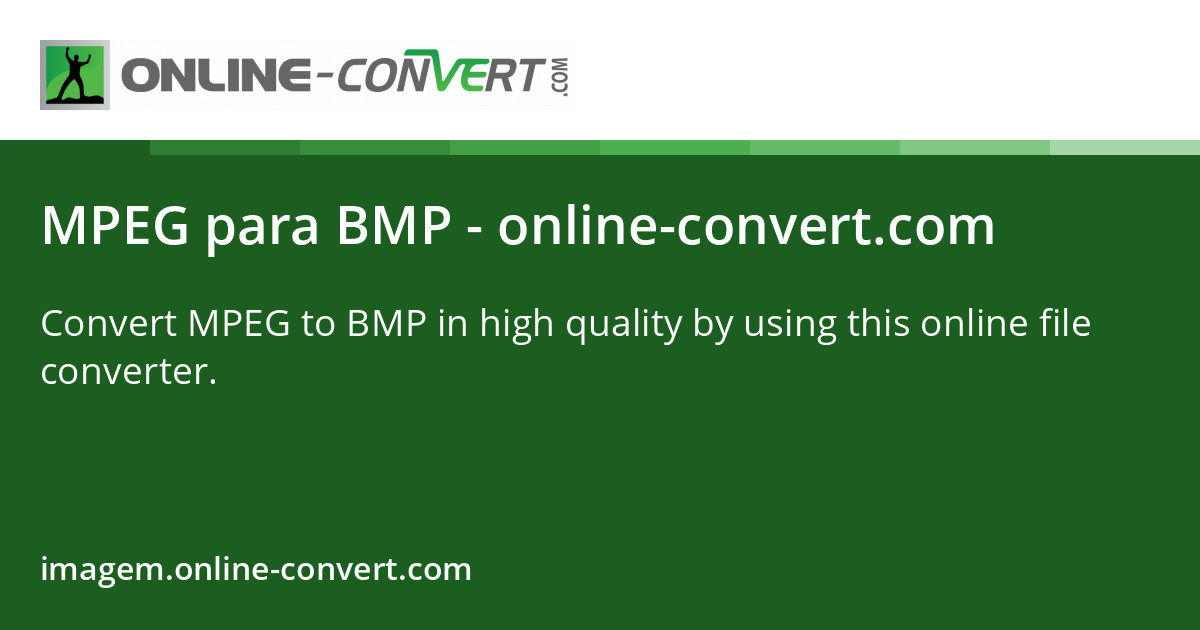 ONLINE-CONVERT.COM

MPEG para BMP - online-convert.com

Convert MPEG to BMP in high quality by using this online file converter.

imagem.online-convert.com